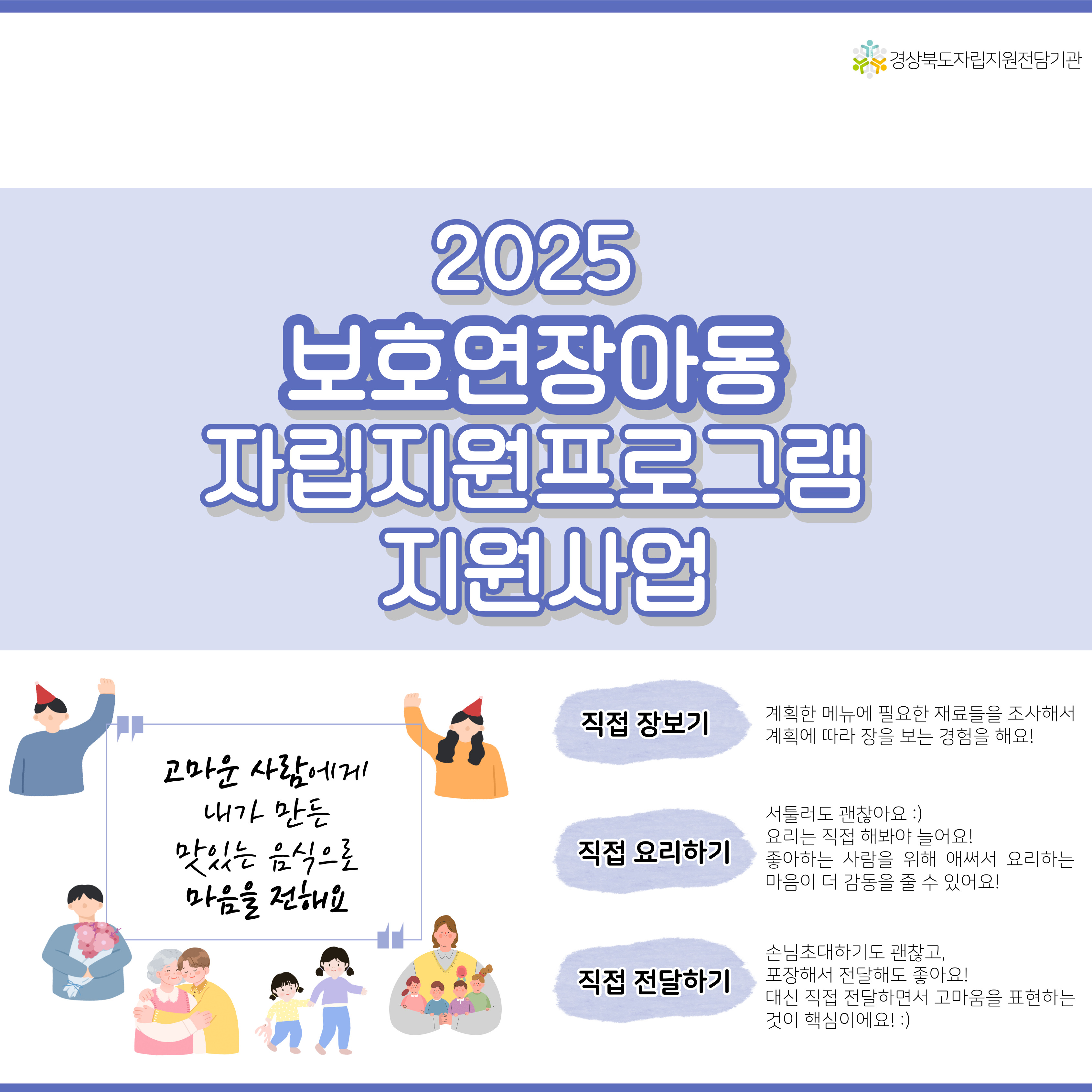 경상북도자립지원전담기관

2025
보호연장아동
자립지원프로그램
지원사업

고마운 사람에게
내가 만든
맛있는 음식으로
마음을 전해요

직접 장보기

계획한 메뉴에 필요한 재료들을 조사해서 계획에 따라 장을 보는 경험을 해요!

직접 요리하기

서툴러도 괜찮아요 :)
요리는 직접 해봐야 늘어요!
좋아하는 사람을 위해 애써서 요리하는 마음이 더 감동을 줄 수 있어요!

직접 전달하기

손님초대하기도 괜찮고,
포장해서 전달해도 좋아요!
대신 직접 전달하면서 고마움을 표현하는 것이 핵심이에요! :)